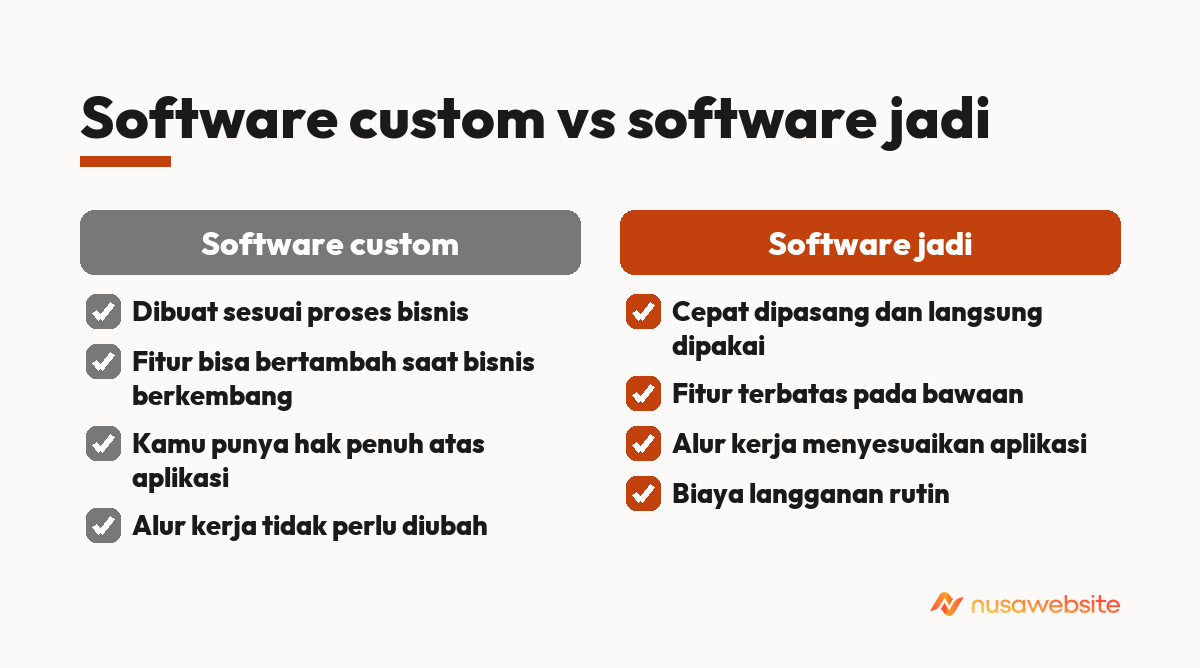 Software custom vs software jadi

Software custom

Dibuat sesuai proses bisnis

Fitur bisa bertambah saat bisnis berkembang

Kamu punya hak penuh atas aplikasi

Alur kerja tidak perlu diubah

Software jadi

Cepat dipasang dan langsung dipakai

Fitur terbatas pada bawaan

Alur kerja menyesuaikan aplikasi

Biaya langganan rutin

nusawebsite